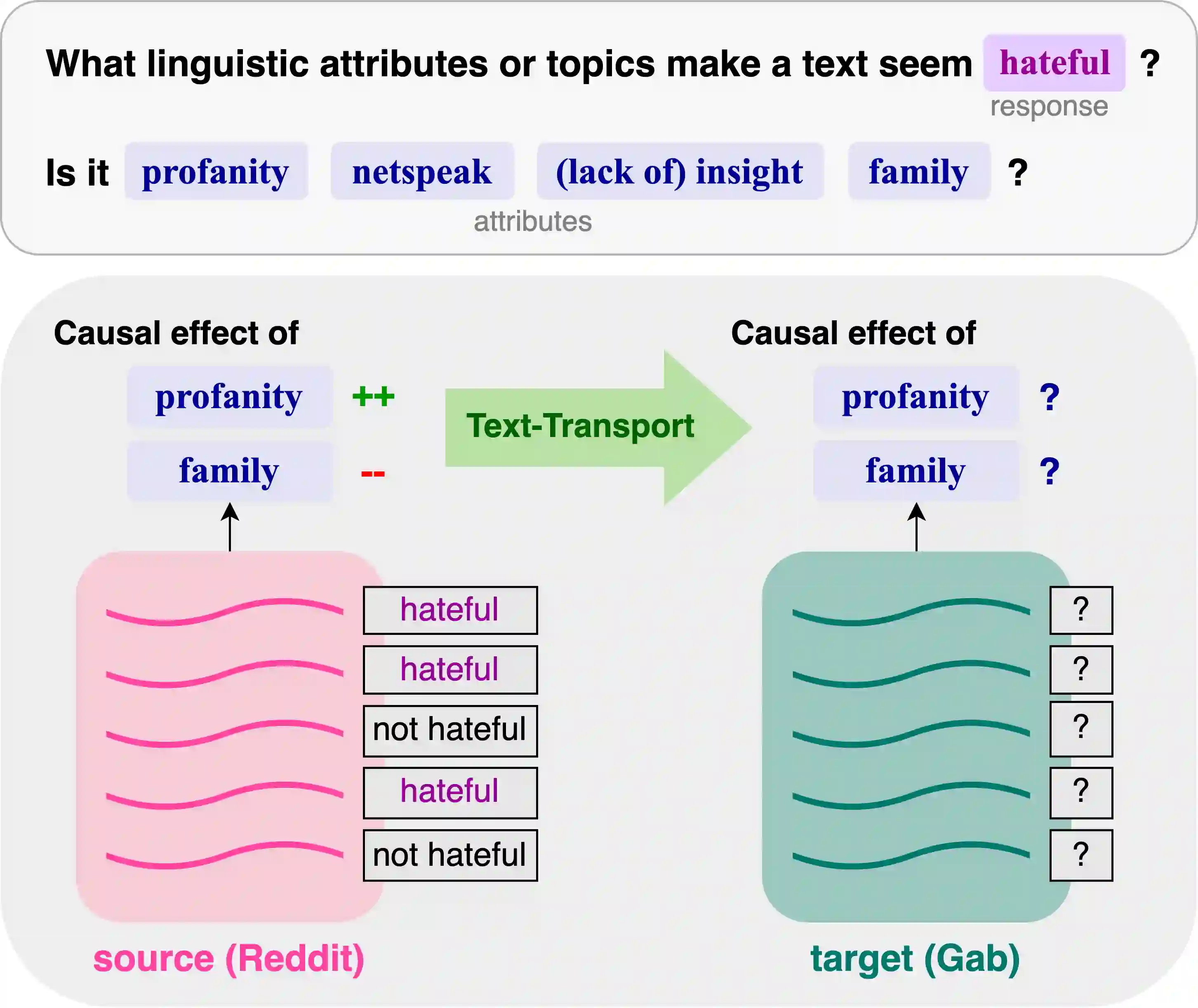 What linguistic attributes or topics make a text seem hateful ?
response

Is it profanity netspeak (lack of) insight family ?
attributes

Causal effect of
profanity ++
family --

Text-Transport

Causal effect of
profanity ?
family ?

hateful
hateful
not hateful
hateful
not hateful

?
?
?
?
?

source (Reddit)

target (Gab)